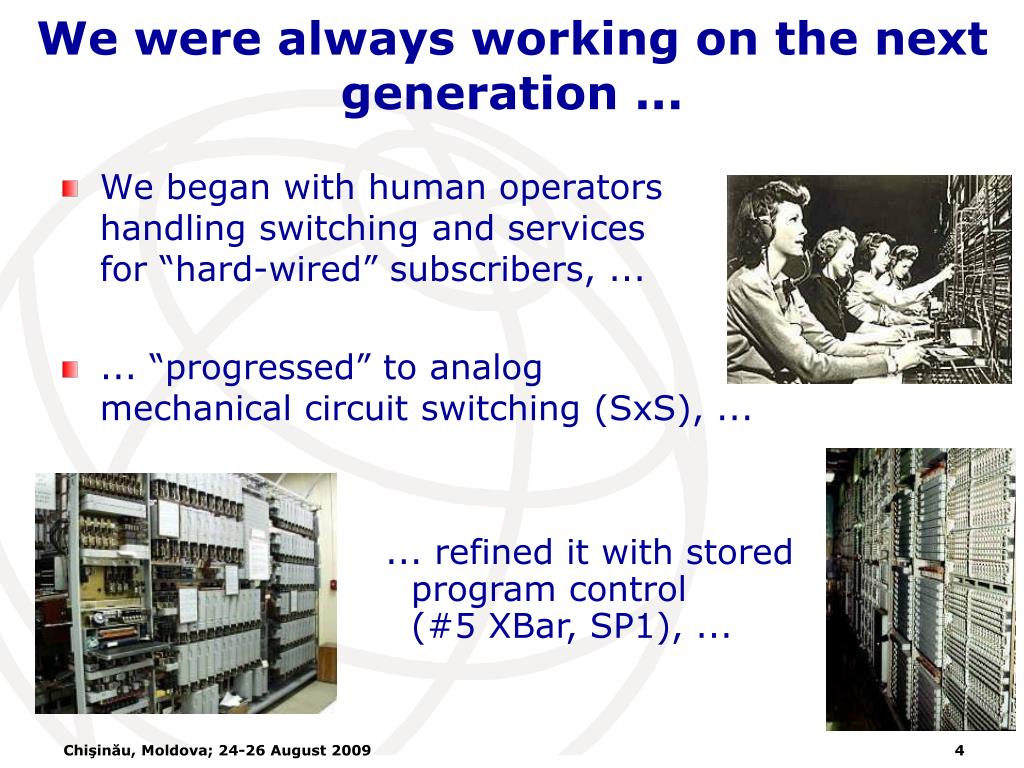 We were always working on the next generation ...

We began with human operators handling switching and services for “hard-wired” subscribers, ...

... “progressed” to analog mechanical circuit switching (SxS), ...

... refined it with stored program control (#5 XBar, SP1), ...

Chişinău, Moldova; 24-26 August 2009

4